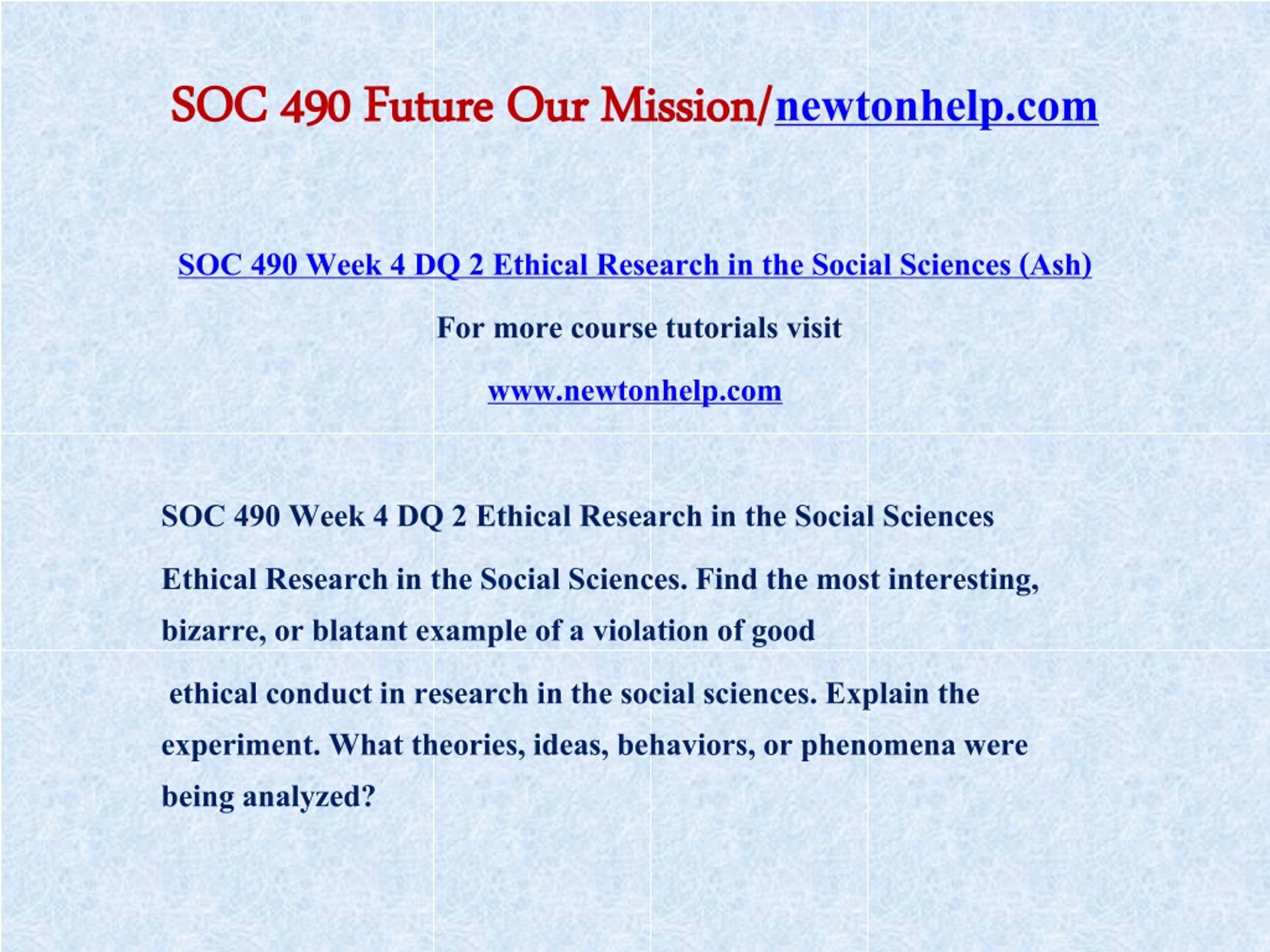 SOC 490 Future Our Mission/newtonhelp.com

SOC 490 Week 4 DQ 2 Ethical Research in the Social Sciences (Ash)

For more course tutorials visit

www.newtonhelp.com

SOC 490 Week 4 DQ 2 Ethical Research in the Social Sciences

Ethical Research in the Social Sciences. Find the most interesting, bizarre, or blatant example of a violation of good

ethical conduct in research in the social sciences. Explain the experiment. What theories, ideas, behaviors, or phenomena were being analyzed?